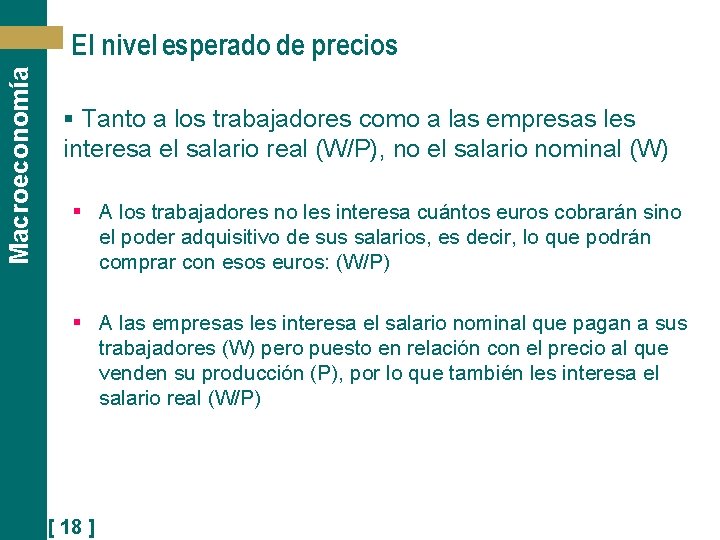 Macroeconomía

El nivel esperado de precios

▪ Tanto a los trabajadores como a las empresas les interesa el salario real (W/P), no el salario nominal (W)

▪ A los trabajadores no les interesa cuántos euros cobrarán sino el poder adquisitivo de sus salarios, es decir, lo que podrán comprar con esos euros: (W/P)

▪ A las empresas les interesa el salario nominal que pagan a sus trabajadores (W) pero puesto en relación con el precio al que venden su producción (P), por lo que también les interesa el salario real (W/P)

[ 18 ]